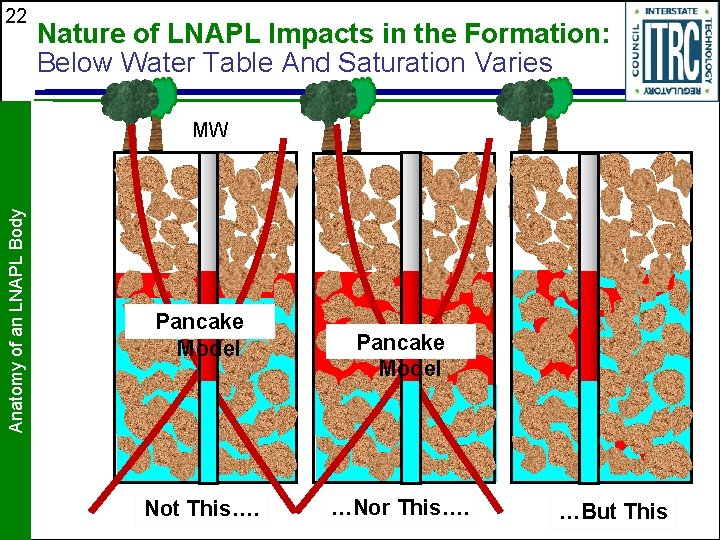 22

Nature of LNAPL Impacts in the Formation:
Below Water Table And Saturation Varies

INTERSTATE TECHNOLOGY REGULATORY COUNCIL ITRC

Anatomy of an LNAPL Body

MW

Pancake Model

Pancake Model

Not This….

…Nor This….

…But This